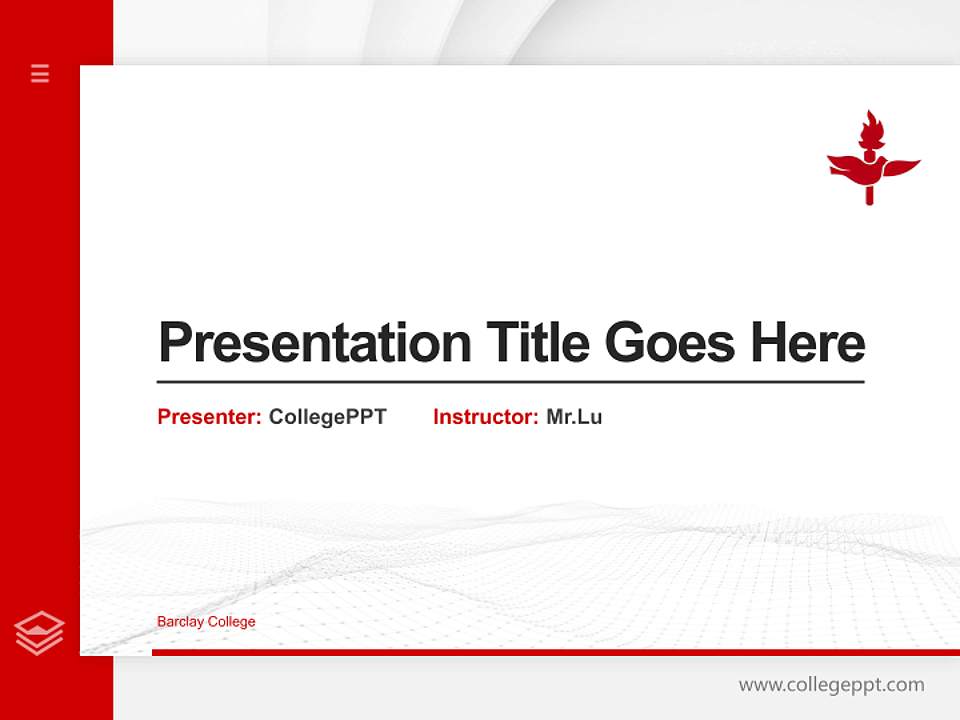 Presentation Title Goes Here

Presenter: CollegePPT Instructor: Mr.Lu

Barclay College

www.collegeppt.com